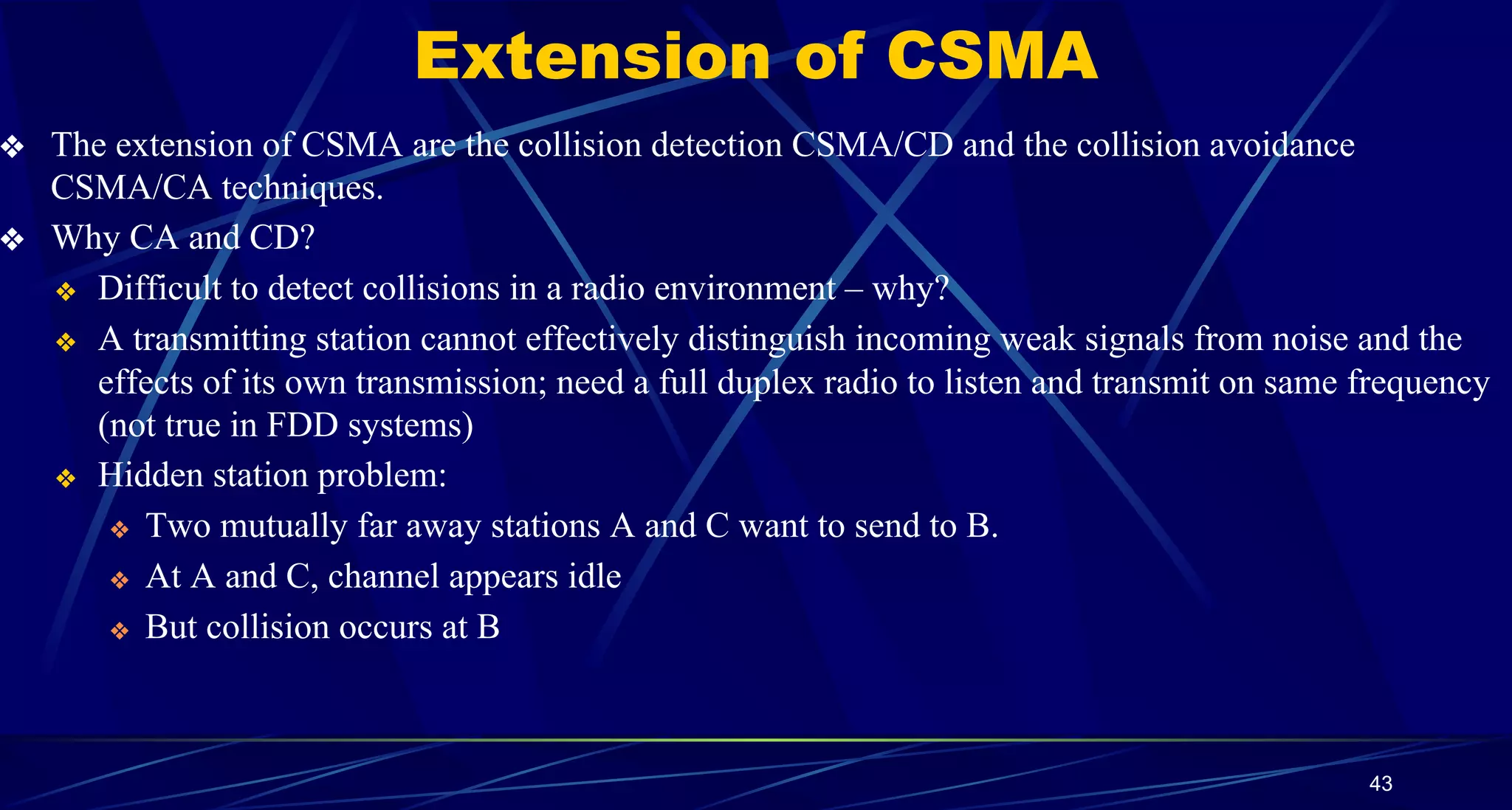 Extension of CSMA

❖ The extension of CSMA are the collision detection CSMA/CD and the collision avoidance CSMA/CA techniques.

❖ Why CA and CD?

❖ Difficult to detect collisions in a radio environment – why?

❖ A transmitting station cannot effectively distinguish incoming weak signals from noise and the effects of its own transmission; need a full duplex radio to listen and transmit on same frequency (not true in FDD systems)

❖ Hidden station problem:

❖ Two mutually far away stations A and C want to send to B.

❖ At A and C, channel appears idle

❖ But collision occurs at B

43